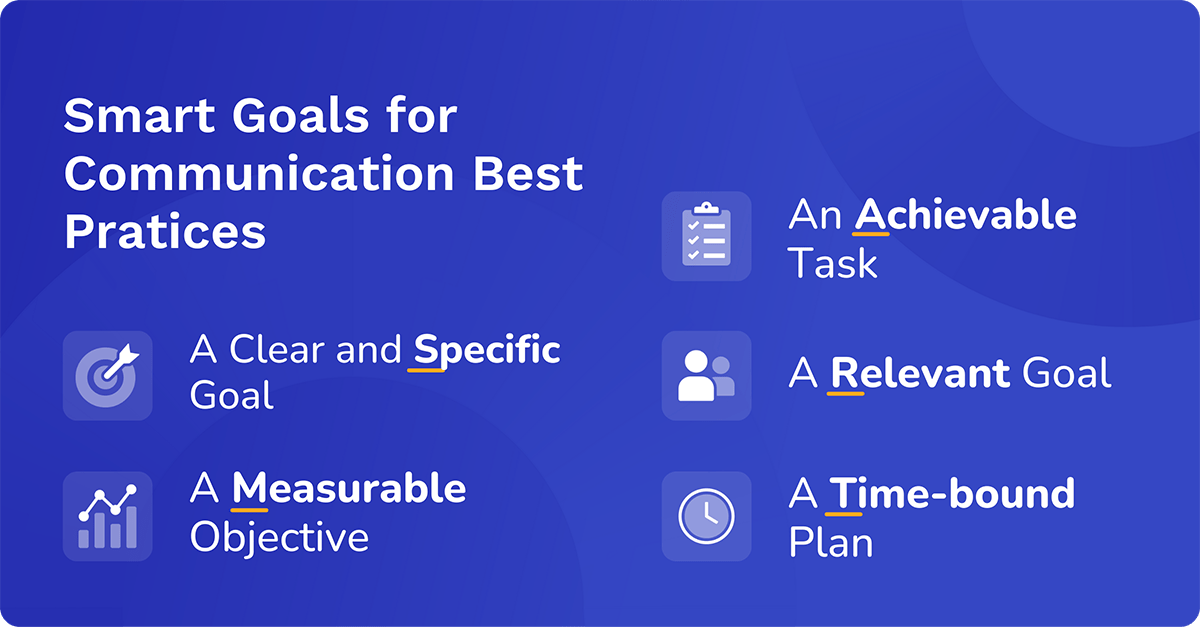 Smart Goals for Communication Best Pratices

A Clear and Specific Goal

A Measurable Objective

An Achievable Task

A Relevant Goal

A Time-bound Plan